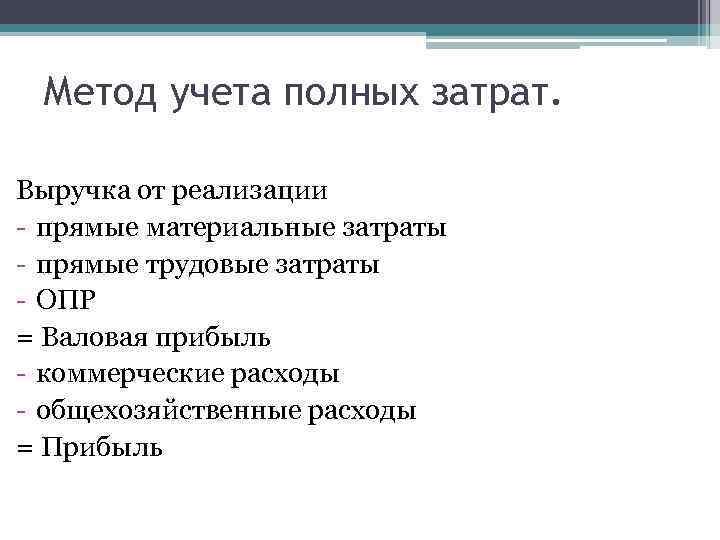 Метод учета полных затрат.

Выручка от реализации
- прямые материальные затраты
- прямые трудовые затраты
- ОПР
= Валовая прибыль
- коммерческие расходы
- общехозяйственные расходы
= Прибыль